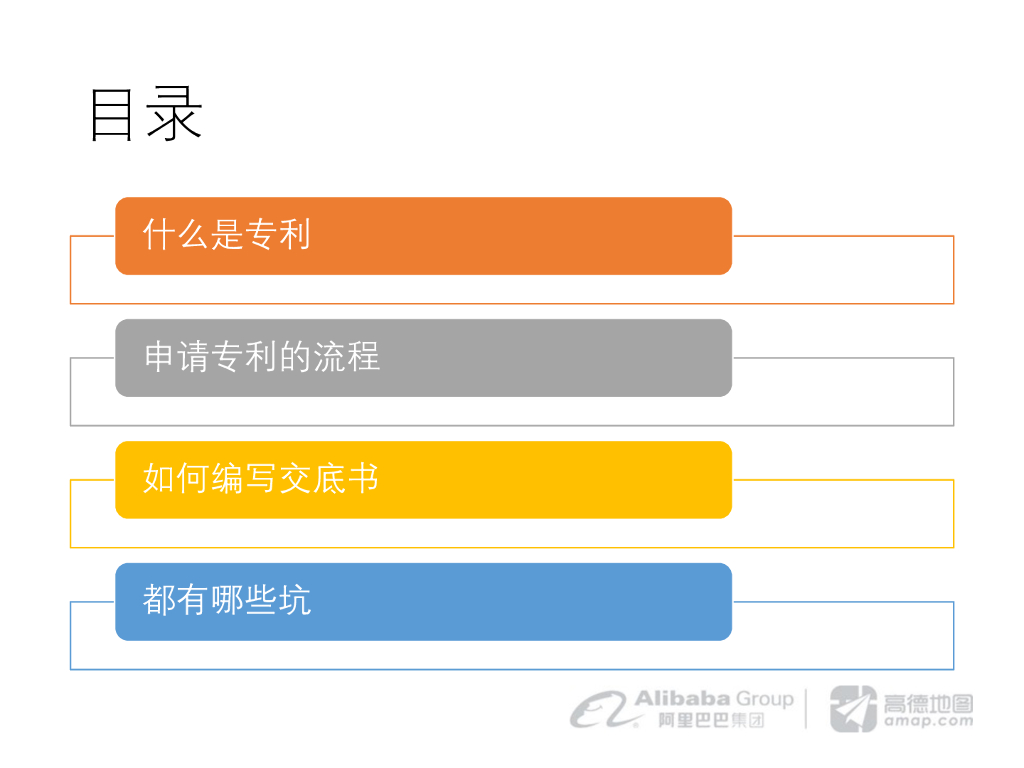 目录

什么是专利

申请专利的流程

如何编写交底书

都有哪些坑

Alibaba Group 阿里巴巴集团

高德地图 amap.com